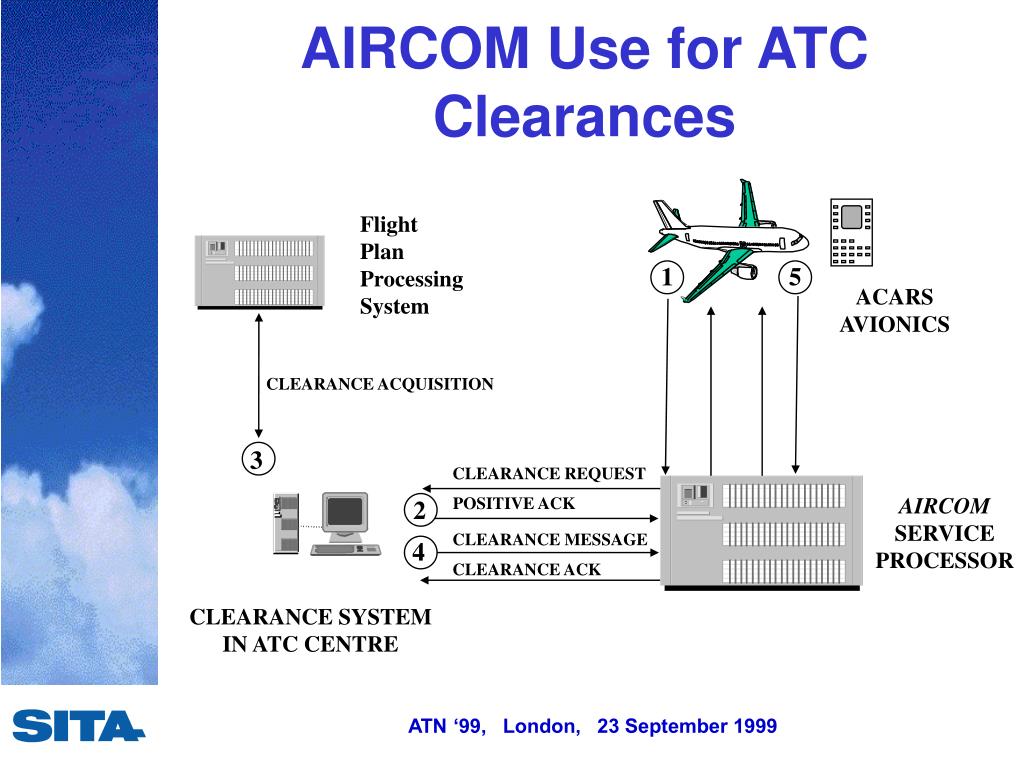 AIRCOM Use for ATC Clearances

Flight Plan Processing System

1

5

ACARS AVIONICS

CLEARANCE ACQUISITION

3

CLEARANCE REQUEST

2

POSITIVE ACK

CLEARANCE MESSAGE

4

CLEARANCE ACK

AIRCOM SERVICE PROCESSOR

CLEARANCE SYSTEM IN ATC CENTRE

SITA

ATN '99, London, 23 September 1999